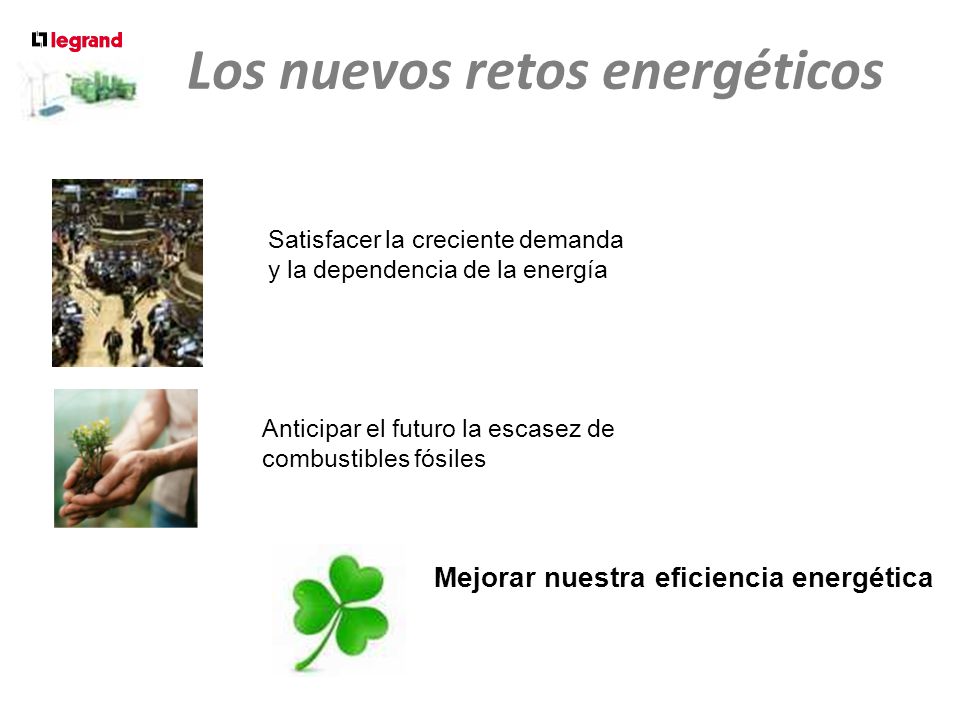 legrand

Los nuevos retos energéticos

Satisfacer la creciente demanda y la dependencia de la energía

Anticipar el futuro la escasez de combustibles fósiles

Mejorar nuestra eficiencia energética